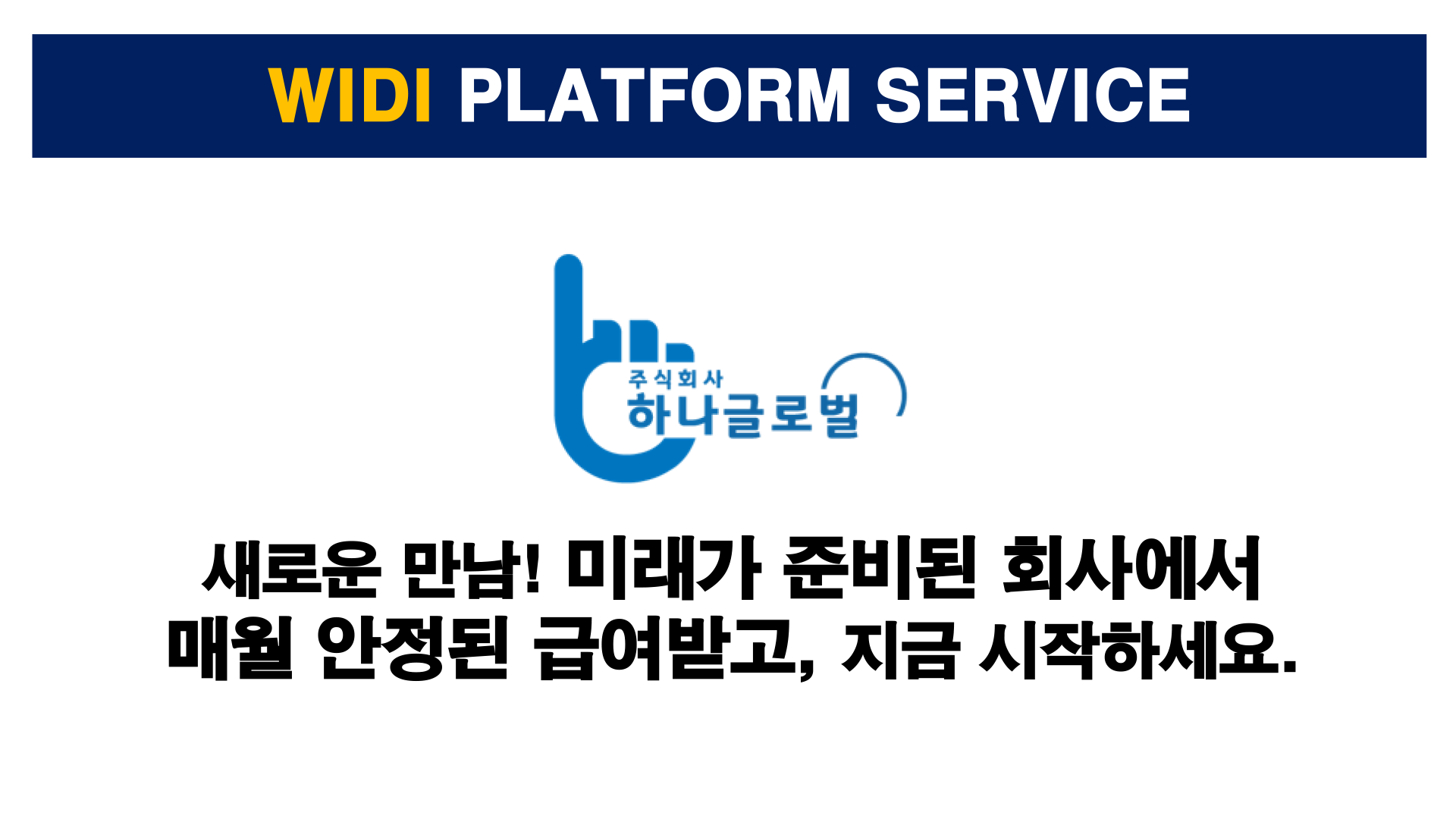 WIDI PLATFORM SERVICE

주식회사
하나글로벌

새로운 만남! 미래가 준비된 회사에서
매월 안정된 급여받고, 지금 시작하세요.